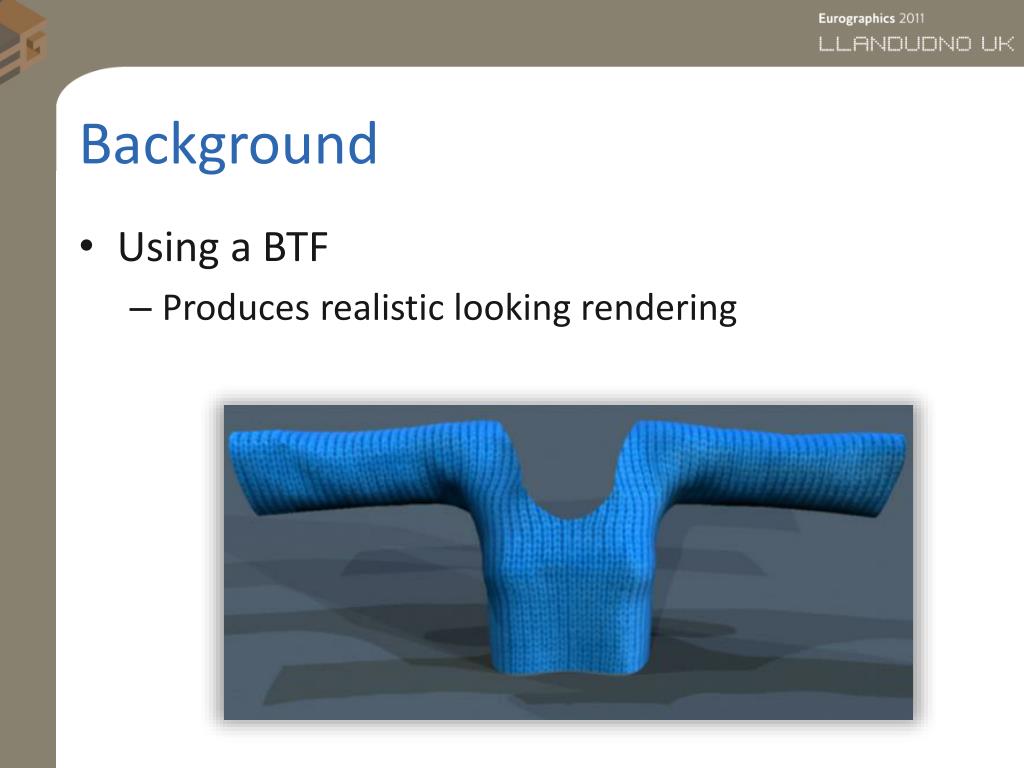 Eurographics 2011
LLANDUDNO UK

Background

• Using a BTF
– Produces realistic looking rendering